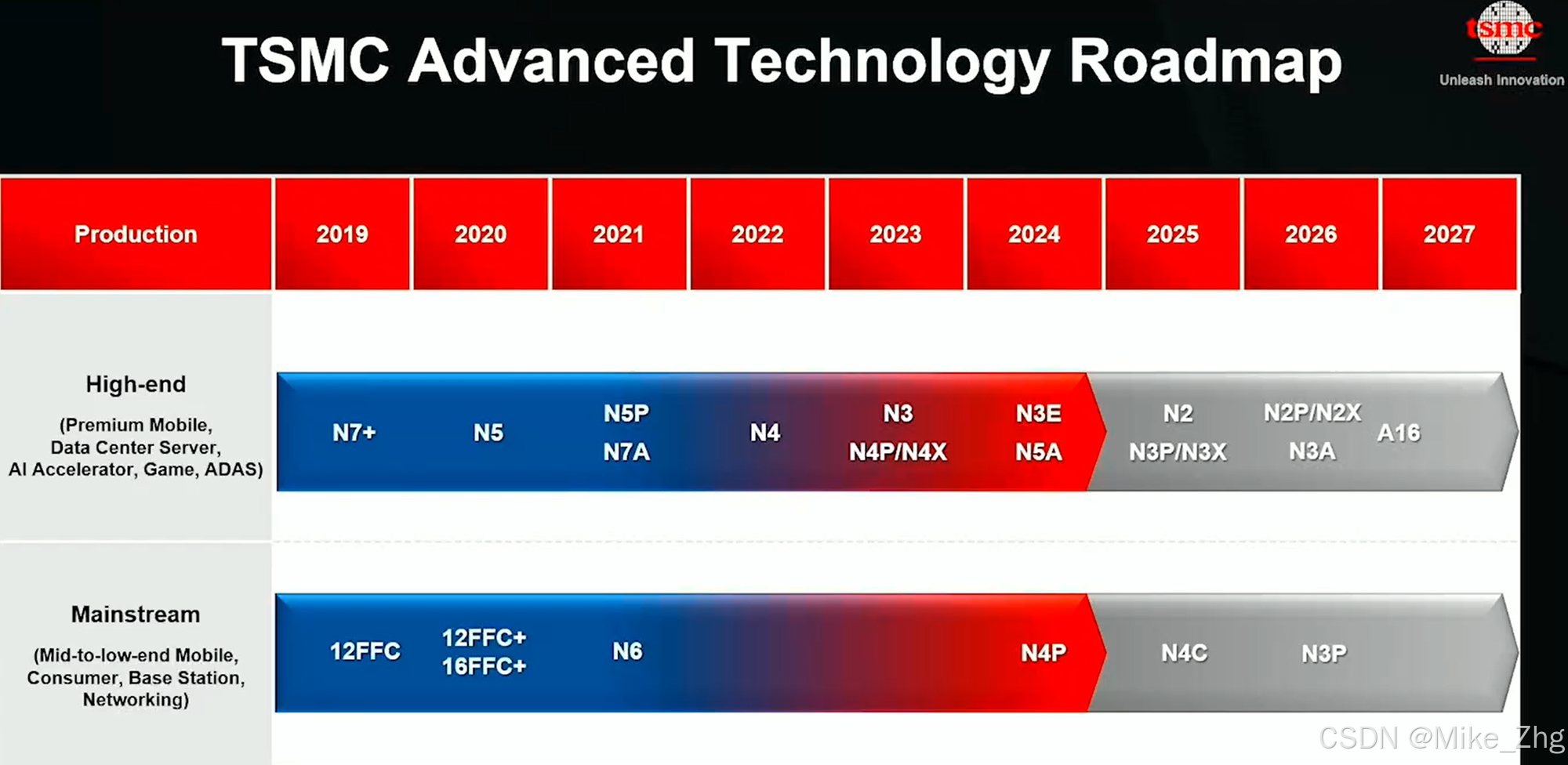 TSMC Advanced Technology Roadmap

tsmc
Unleash Innovation

| Production | 2019 | 2020 | 2021 | 2022 | 2023 | 2024 | 2025 | 2026 | 2027 |
|---|---|---|---|---|---|---|---|---|---|
| High-end (Premium Mobile, Data Center Server, AI Accelerator, Game, ADAS) | N7+ | N5 | N5P N7A | N4 | N3 N4P/N4X | N3E N5A | N2 N3P/N3X | N2P/N2X N3A | A16 |
| Mainstream (Mid-to-low-end Mobile, Consumer, Base Station, Networking) | 12FFC | 12FFC+ 16FFC+ | N6 | | | N4P | N4C | N3P | |

CSDN @Mike_Zhg